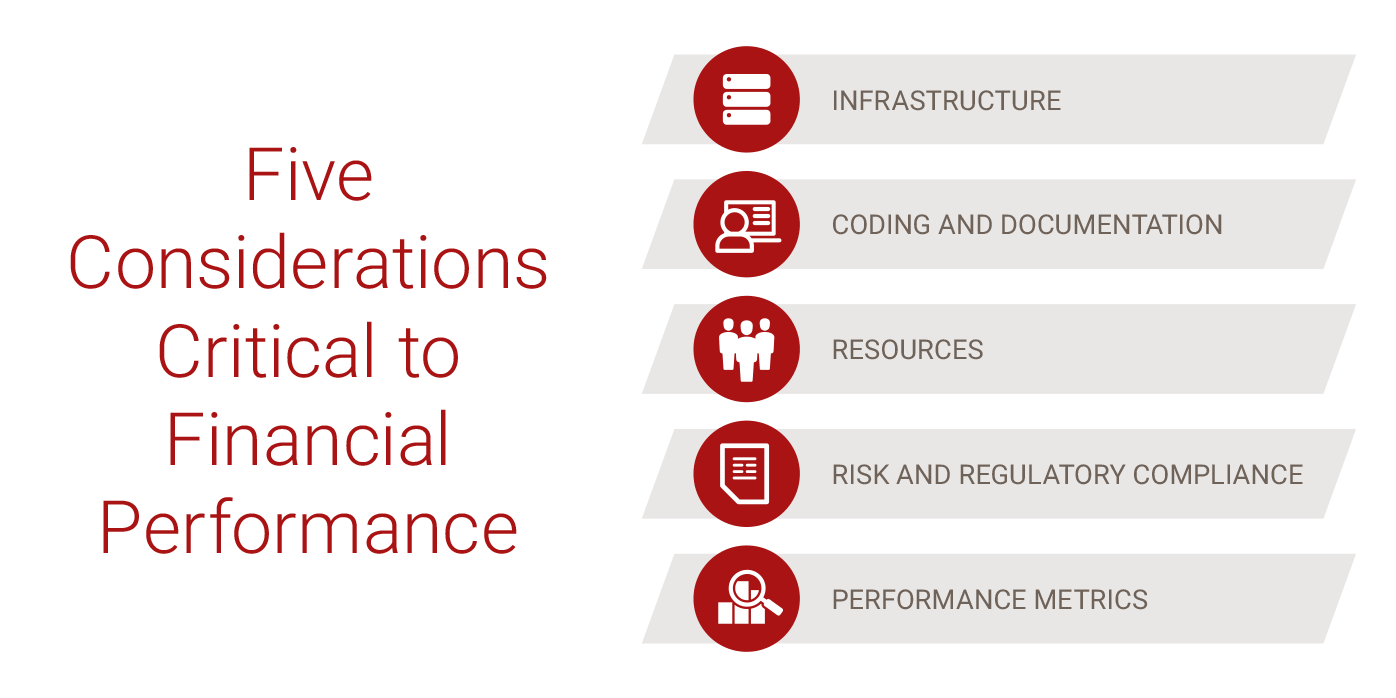 Five Considerations Critical to Financial Performance

INFRASTRUCTURE

CODING AND DOCUMENTATION

RESOURCES

RISK AND REGULATORY COMPLIANCE

PERFORMANCE METRICS